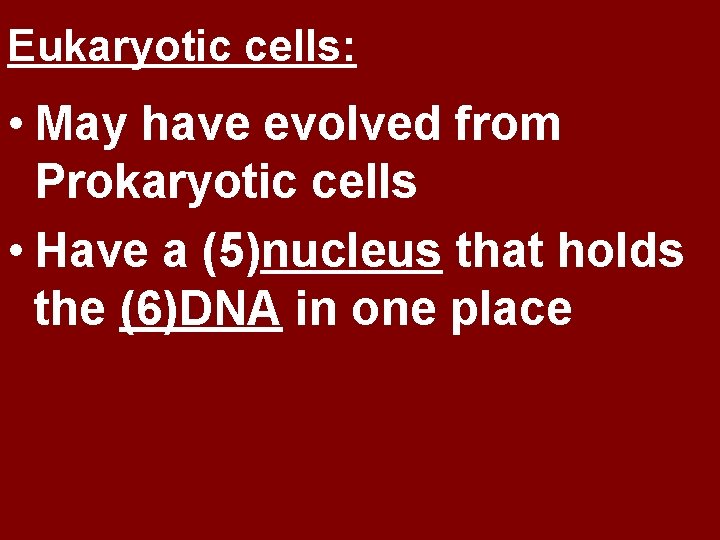 Eukaryotic cells:

• May have evolved from Prokaryotic cells

• Have a (5)nucleus that holds the (6)DNA in one place